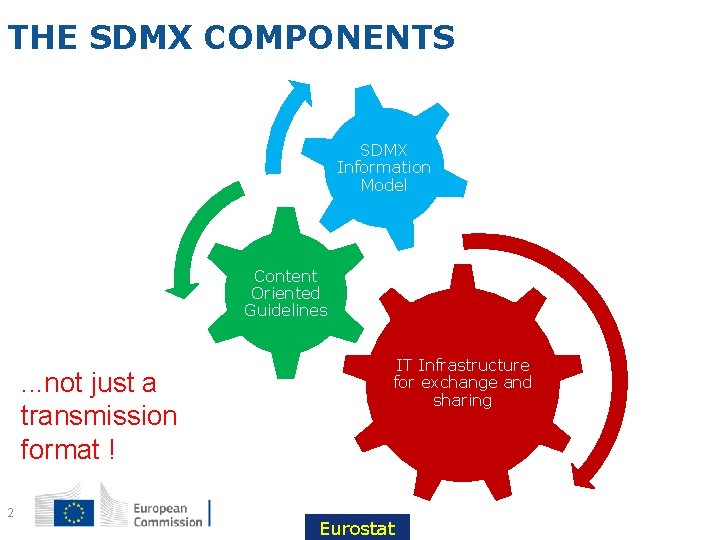 THE SDMX COMPONENTS

SDMX Information Model

Content Oriented Guidelines

IT Infrastructure for exchange and sharing

...not just a transmission format !

2

European Commission

Eurostat